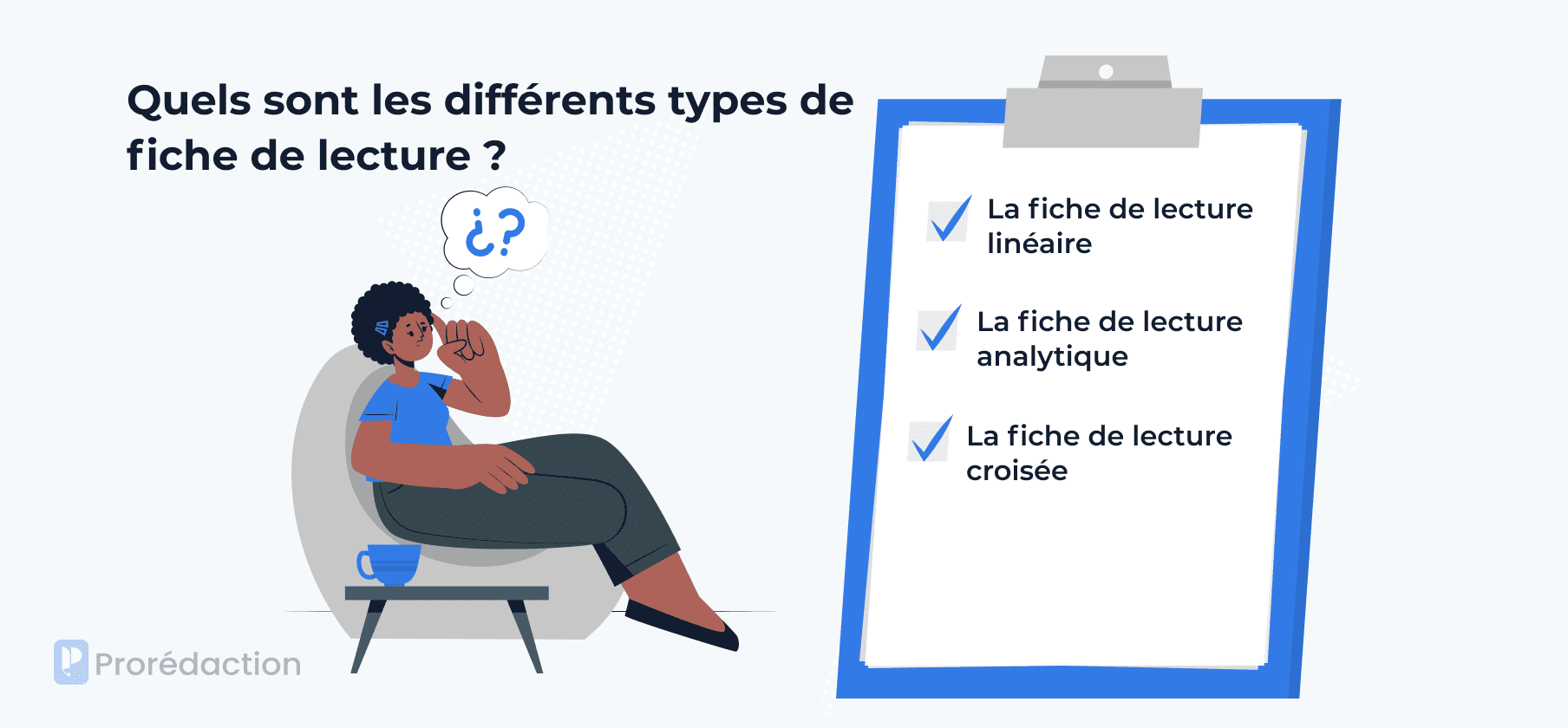 Quels sont les différents types de fiche de lecture ?

¿?

La fiche de lecture linéaire

La fiche de lecture analytique

La fiche de lecture croisée

Prorédaction